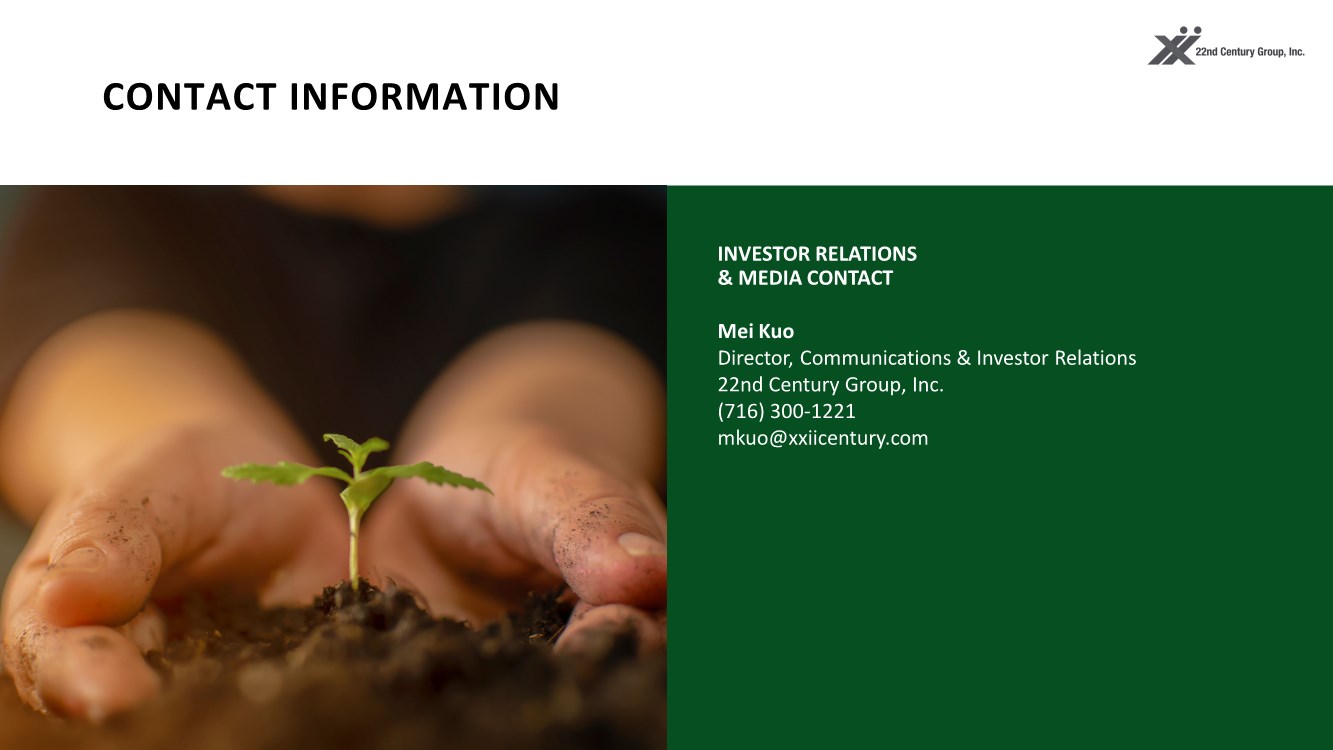 22nd Century Group, Inc.

CONTACT INFORMATION

INVESTOR RELATIONS
& MEDIA CONTACT

Mei Kuo
Director, Communications & Investor Relations
22nd Century Group, Inc.
(716) 300-1221
mkuo@xxiicentury.com